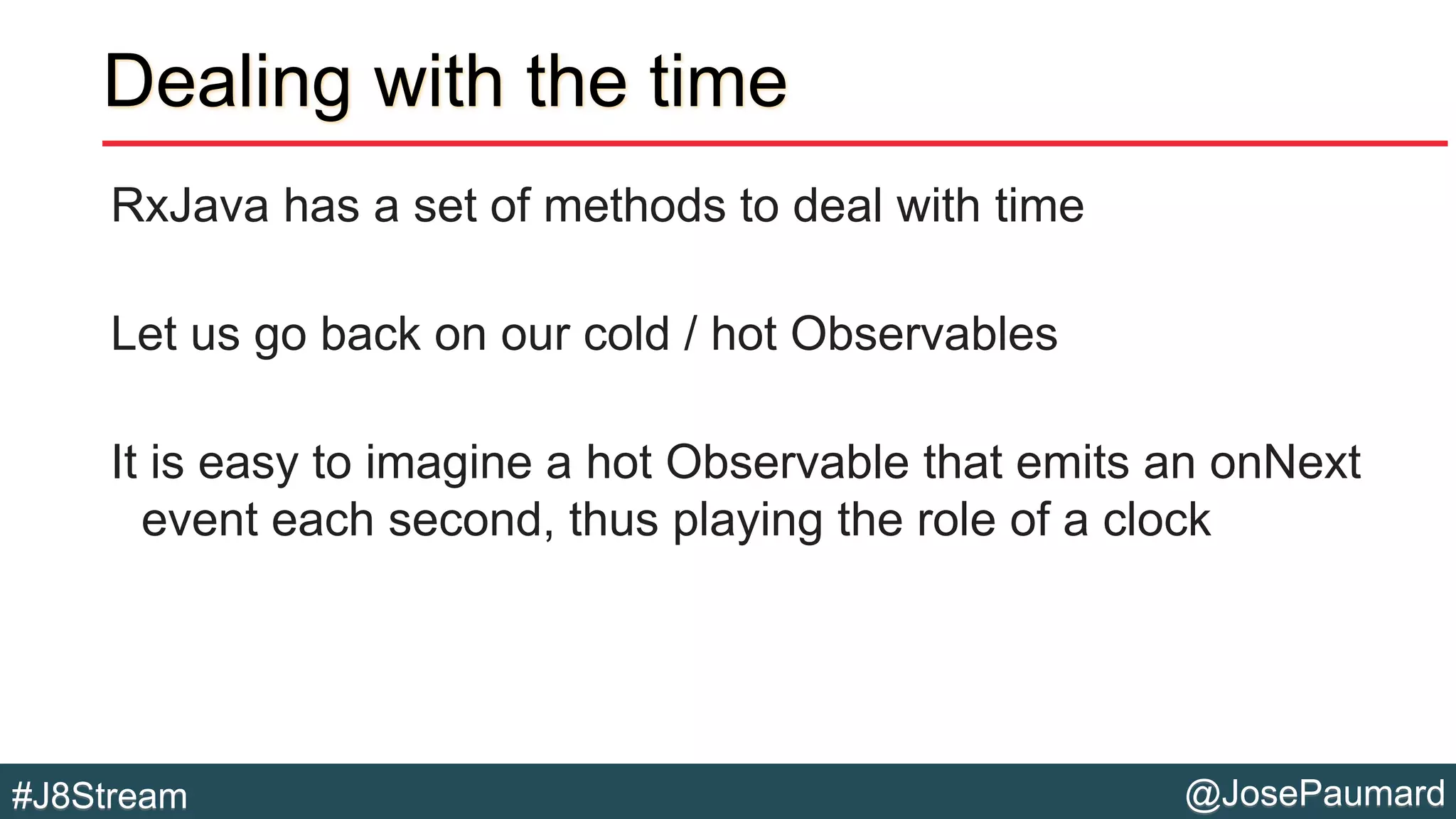 Dealing with the time

RxJava has a set of methods to deal with time

Let us go back on our cold / hot Observables

It is easy to imagine a hot Observable that emits an onNext event each second, thus playing the role of a clock

#J8Stream

@JosePaumard